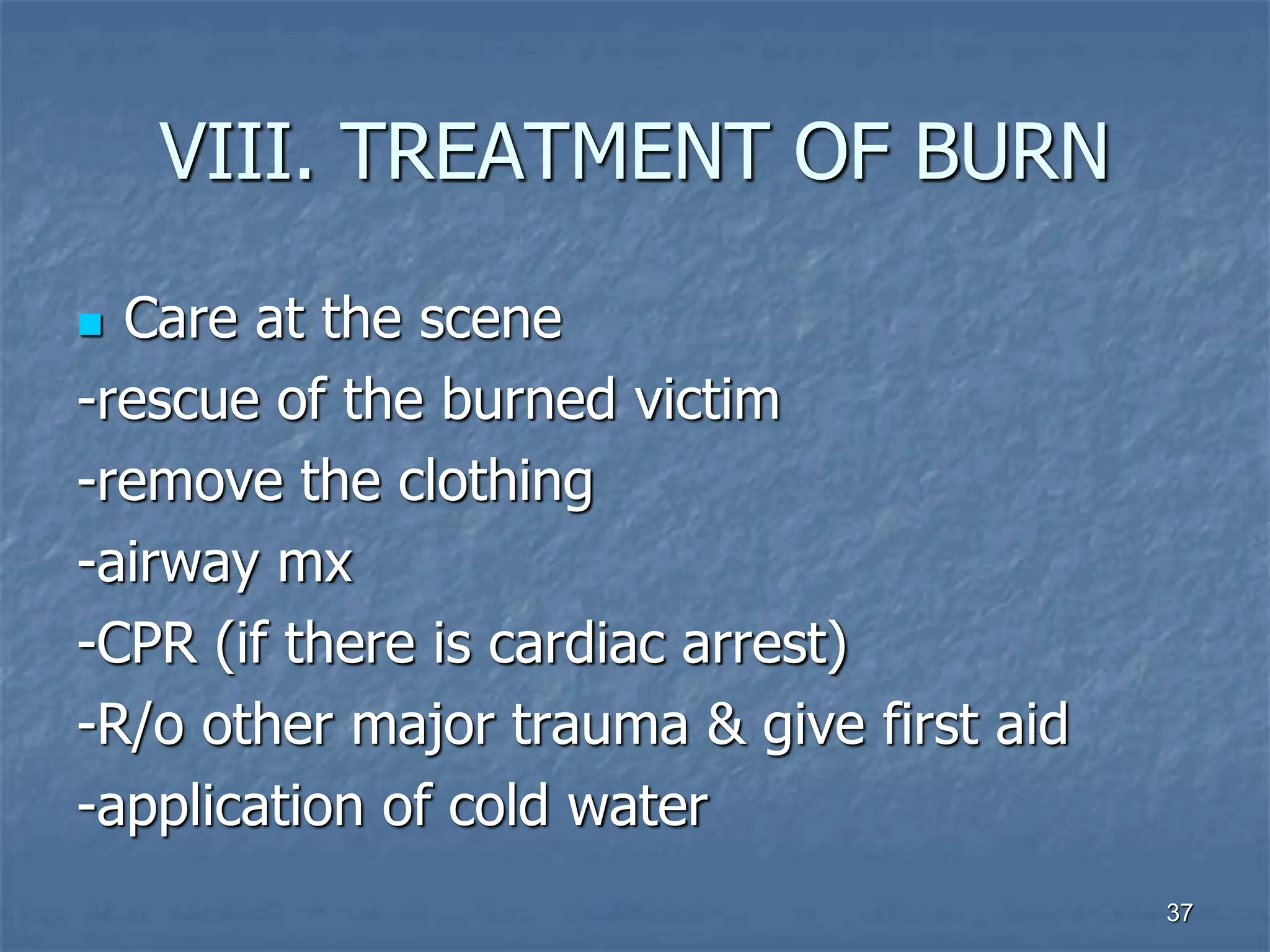 VIII. TREATMENT OF BURN

Care at the scene
-rescue of the burned victim
-remove the clothing
-airway mx
-CPR (if there is cardiac arrest)
-R/o other major trauma & give first aid
-application of cold water

37